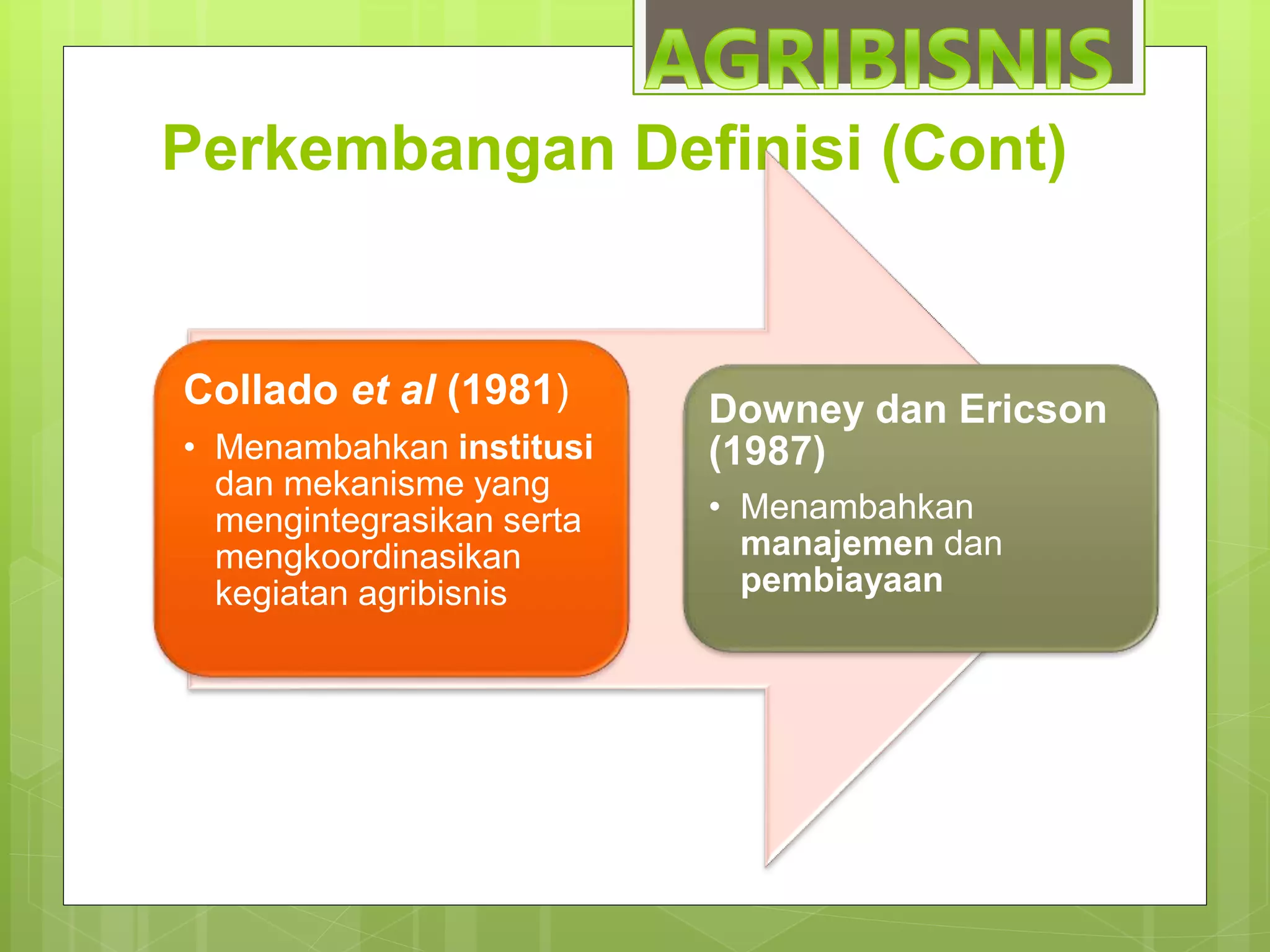 AGRIBISNIS

Perkembangan Definisi (Cont)

Collado et al (1981)

• Menambahkan institusi dan mekanisme yang mengintegrasikan serta mengkoordinasikan kegiatan agribisnis

Downey dan Ericson (1987)

• Menambahkan manajemen dan pembiayaan